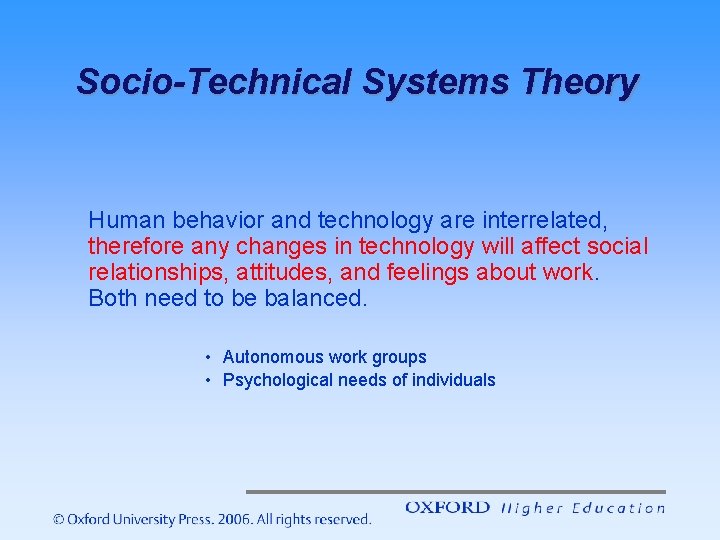 Socio-Technical Systems Theory

Human behavior and technology are interrelated, therefore any changes in technology will affect social relationships, attitudes, and feelings about work. Both need to be balanced.

• Autonomous work groups
• Psychological needs of individuals

© Oxford University Press. 2006. All rights reserved.

OXFORD Higher Education